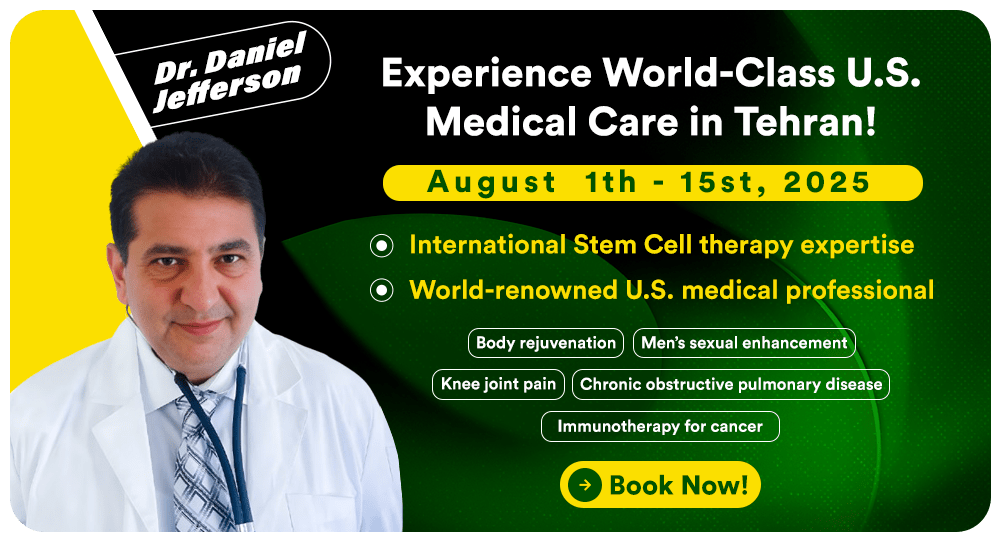 Dr. Daniel Jefferson

Experience World-Class U.S. Medical Care in Tehran!

August 1th - 15st, 2025

International Stem Cell therapy expertise

World-renowned U.S. medical professional

Body rejuvenation

Men's sexual enhancement

Knee joint pain

Chronic obstructive pulmonary disease

Immunotherapy for cancer

Book Now!